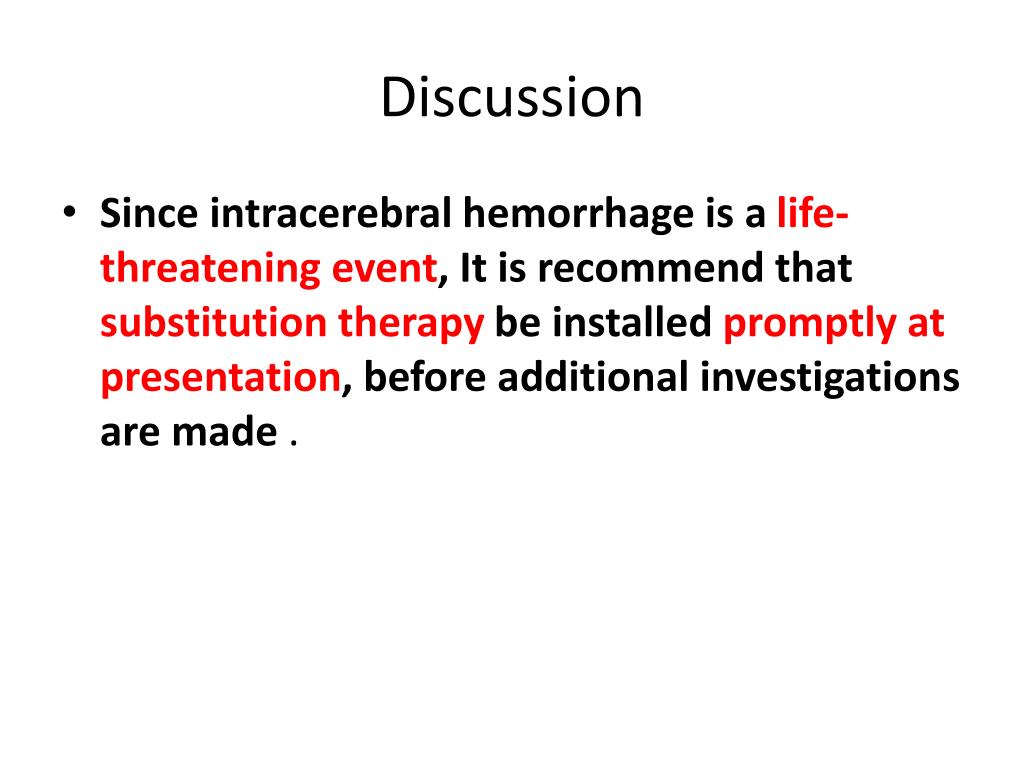 Discussion

• Since intracerebral hemorrhage is a life-threatening event, It is recommend that substitution therapy be installed promptly at presentation, before additional investigations are made .